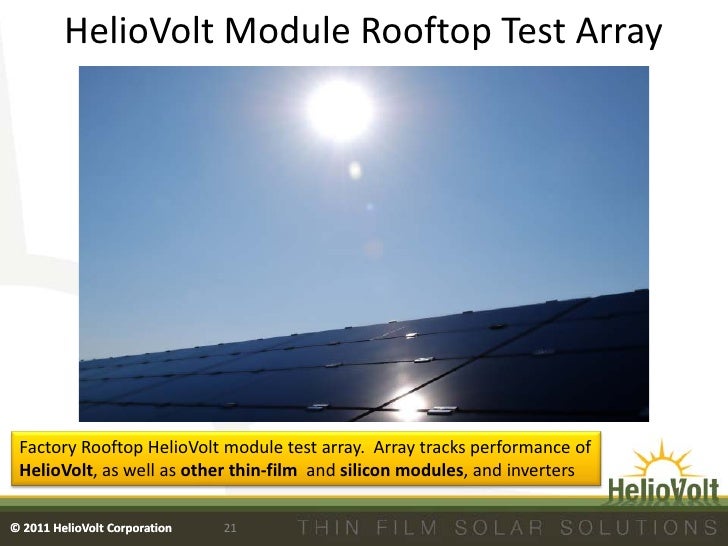 HelioVolt Module Rooftop Test Array

Factory Rooftop HelioVolt module test array. Array tracks performance of HelioVolt, as well as other thin-film and silicon modules, and inverters

HelioVolt

© 2011 HelioVolt Corporation 21 THIN FILM SOLAR SOLUTIONS